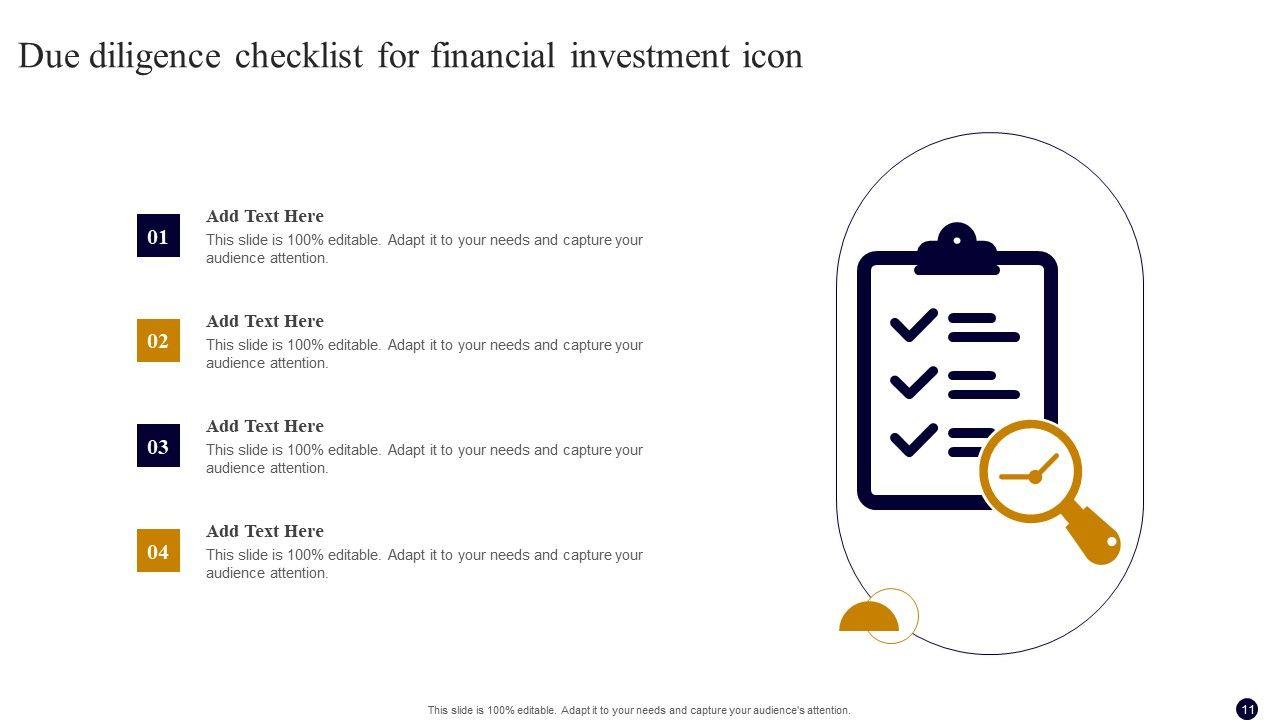 Due diligence checklist for financial investment icon

01
Add Text Here
This slide is 100% editable. Adapt it to your needs and capture your audience attention.

02
Add Text Here
This slide is 100% editable. Adapt it to your needs and capture your audience attention.

03
Add Text Here
This slide is 100% editable. Adapt it to your needs and capture your audience attention.

04
Add Text Here
This slide is 100% editable. Adapt it to your needs and capture your audience attention.

This slide is 100% editable. Adapt it to your needs and capture your audience's attention.

11